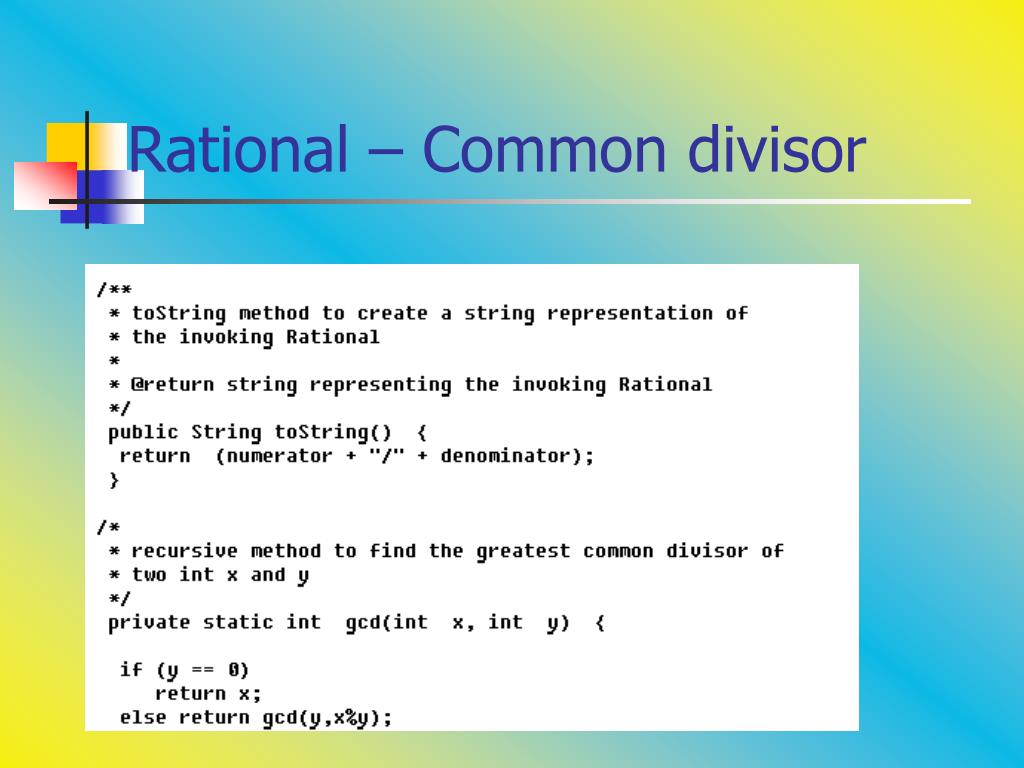 Rational – Common divisor

/**
 * toString method to create a string representation of
 * the invoking Rational
 *
 * @return string representing the invoking Rational
 */
 public String toString()  {
  return  (numerator + "/" + denominator);
 }

/*
 * recursive method to find the greatest common divisor of
 * two int x and y
 */
 private static int  gcd(int  x, int  y)  {

  if (y == 0)
     return x;
  else return gcd(y,x%y);